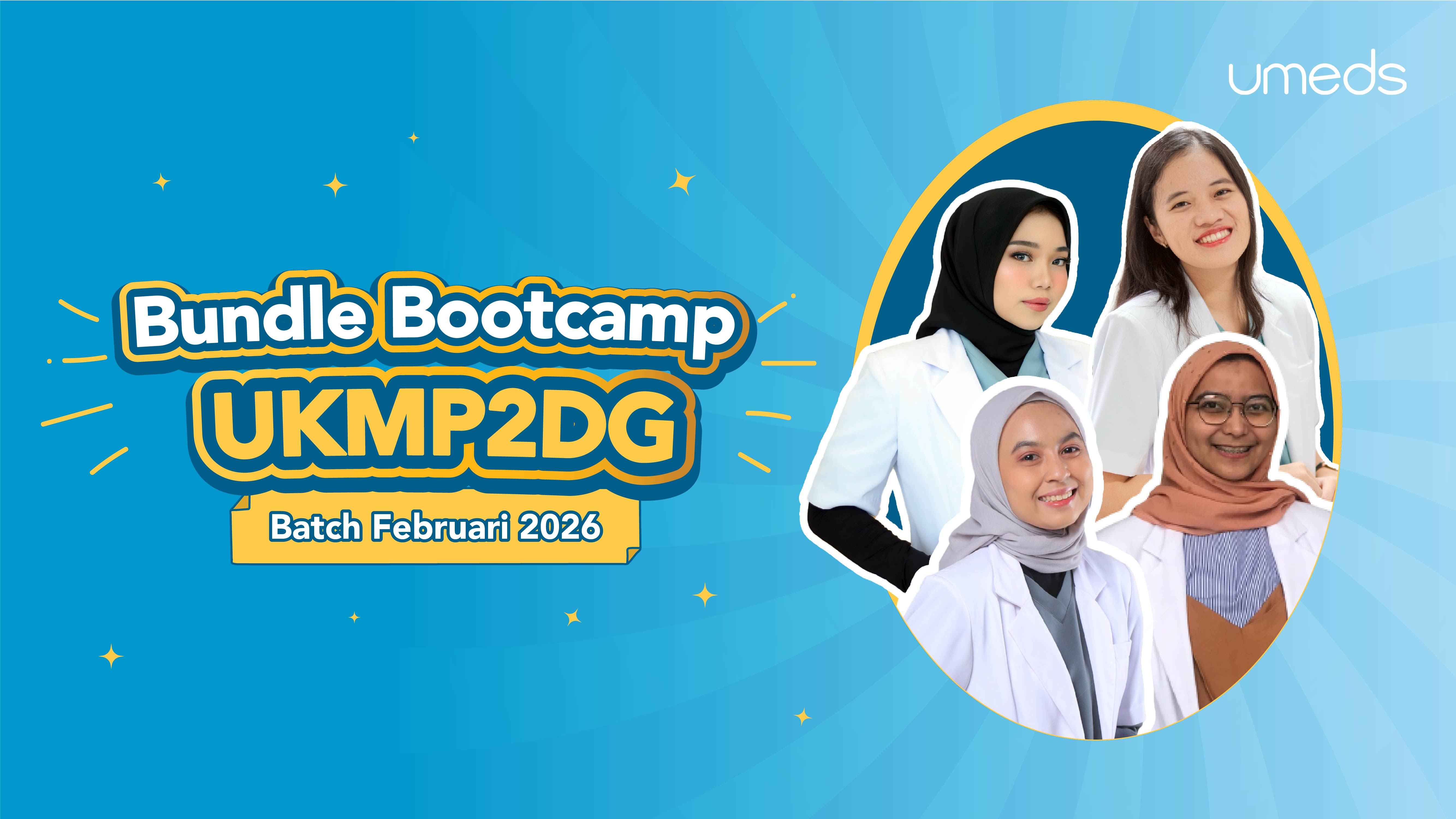 umeds

Bundle Bootcamp
UKMP2DG
Batch Februari 2026